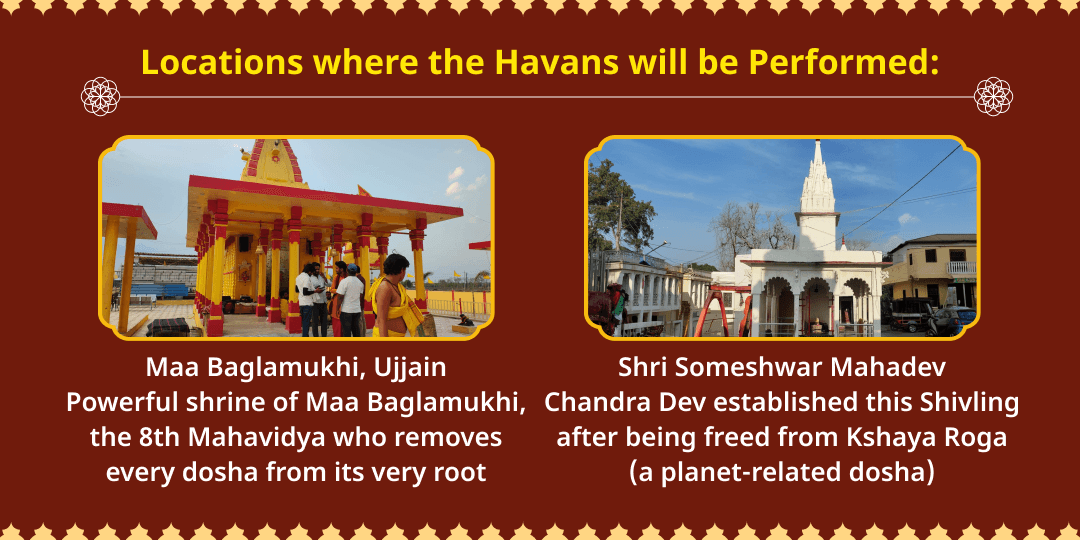 Locations where the Havans will be Performed:

Maa Baglamukhi, Ujjain
Powerful shrine of Maa Baglamukhi, the 8th Mahavidya who removes every dosha from its very root

Shri Someshwar Mahadev
Chandra Dev established this Shivling after being freed from Kshaya Roga (a planet-related dosha)